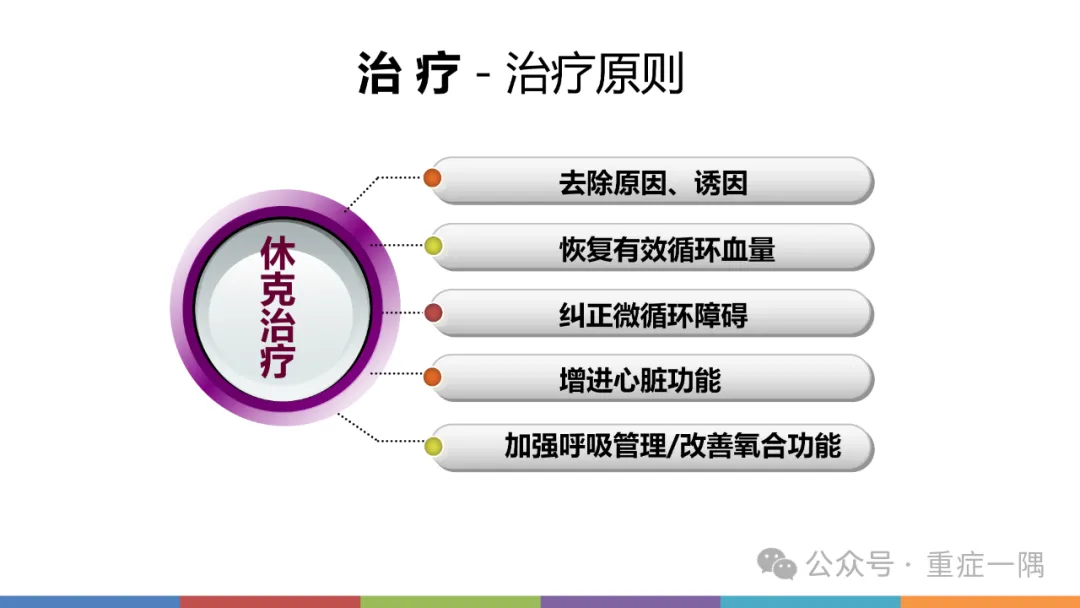 治 疗 - 治疗原则

休克治疗

去除原因、诱因

恢复有效循环血量

纠正微循环障碍

增进心脏功能

加强呼吸管理/改善氧合功能

公众号 · 重症一隅